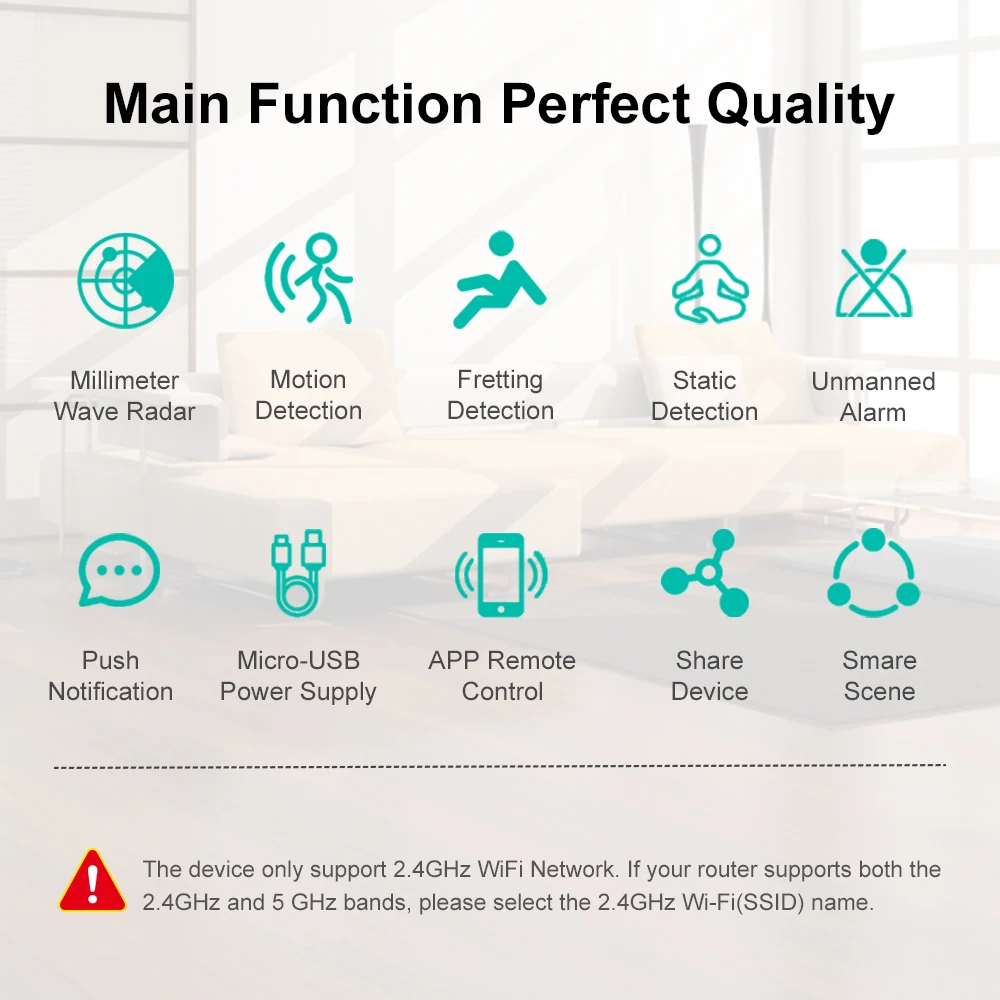 Main Function Perfect Quality

Millimeter Wave Radar

Motion Detection

Fretting Detection

Static Detection

Unmanned Alarm

Push Notification

Micro-USB Power Supply

APP Remote Control

Share Device

Smare Scene

The device only support 2.4GHz WiFi Network. If your router supports both the 2.4GHz and 5 GHz bands, please select the 2.4GHz Wi-Fi(SSID) name.